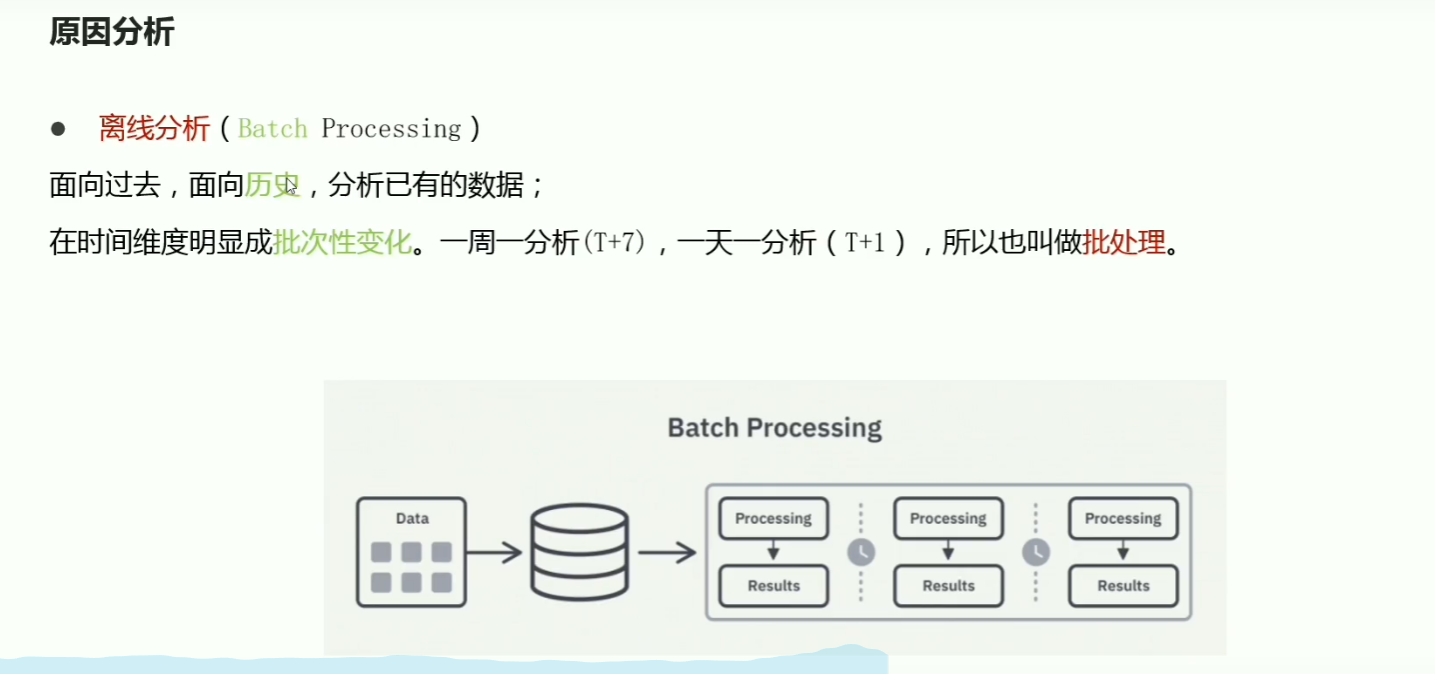 原因分析

● 离线分析（Batch Processing）

面向过去，面向历史，分析已有的数据；

在时间维度明显成批次性变化。一周一分析(T+7)，一天一分析（T+1），所以也叫做批处理。

Batch Processing

Data

Processing

Results

Processing

Results

Processing

Results